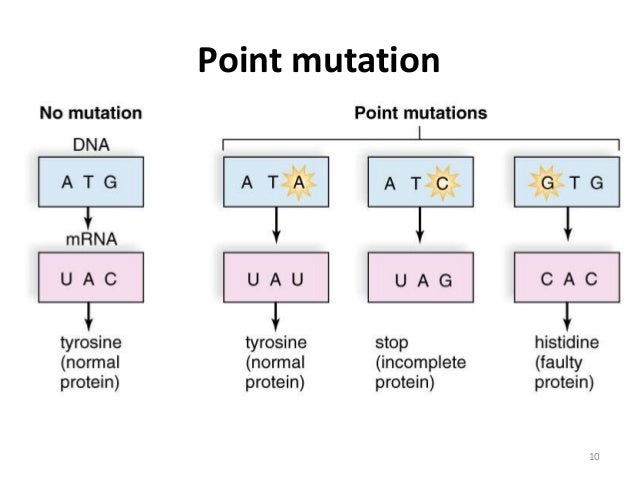 Point mutation

No mutation

DNA

A T G

mRNA

U A C

tyrosine (normal protein)

Point mutations

A T A

U A U

tyrosine (normal protein)

A T C

U A G

stop (incomplete protein)

G T G

C A C

histidine (faulty protein)

10